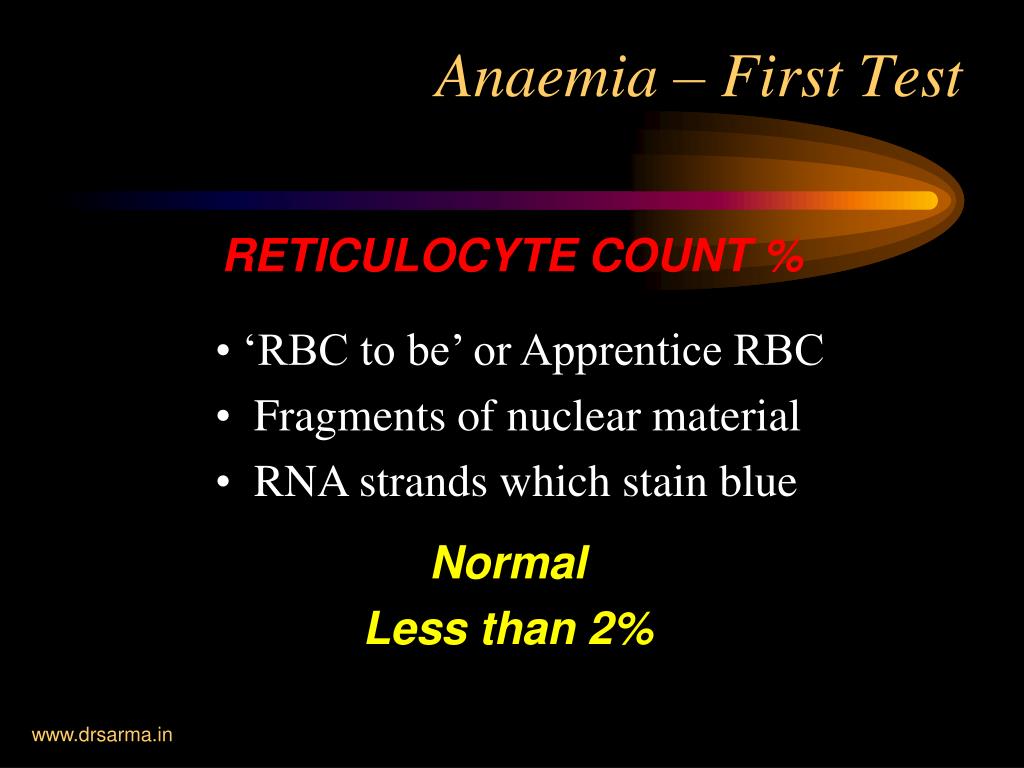 Anaemia – First Test

RETICULOCYTE COUNT %

• ‘RBC to be’ or Apprentice RBC
• Fragments of nuclear material
• RNA strands which stain blue

Normal
Less than 2%

www.drsarma.in